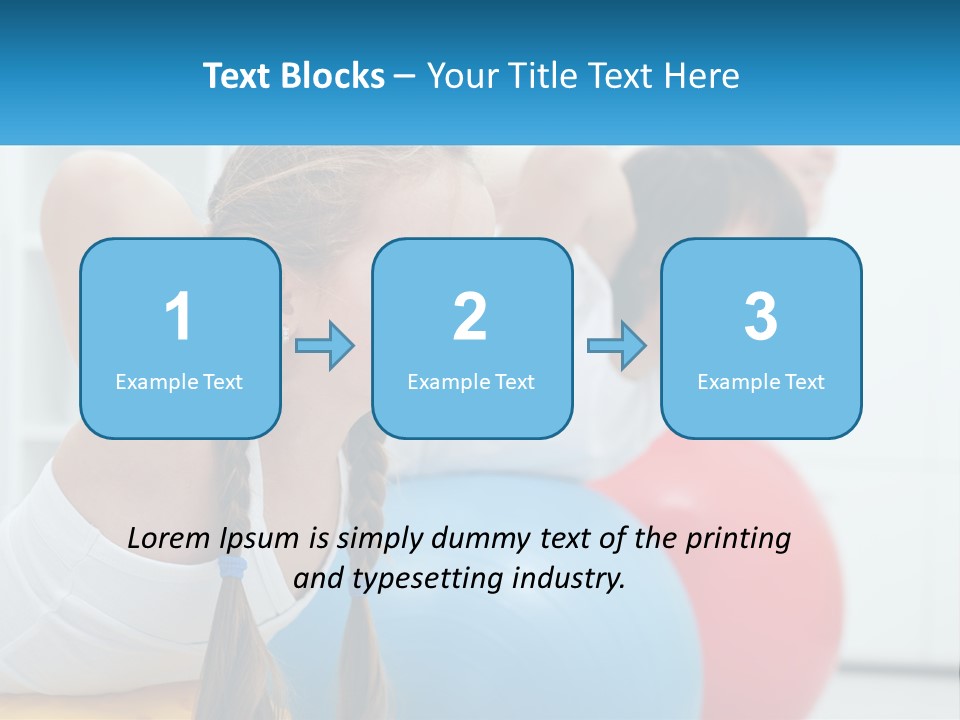 Text Blocks – Your Title Text Here

1
Example Text

2
Example Text

3
Example Text

Lorem Ipsum is simply dummy text of the printing and typesetting industry.